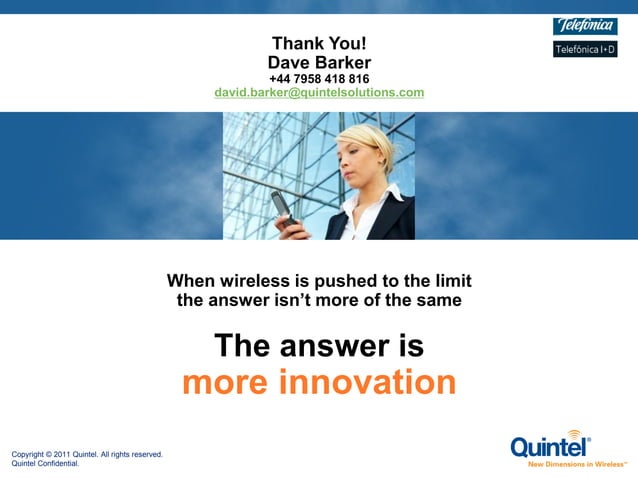 Telefónica

Telefónica I+D

Thank You!
Dave Barker
+44 7958 418 816
david.barker@quintelsolutions.com

When wireless is pushed to the limit
the answer isn't more of the same

The answer is
more innovation

Copyright © 2011 Quintel. All rights reserved.
Quintel Confidential.

Quintel®
New Dimensions in Wireless™